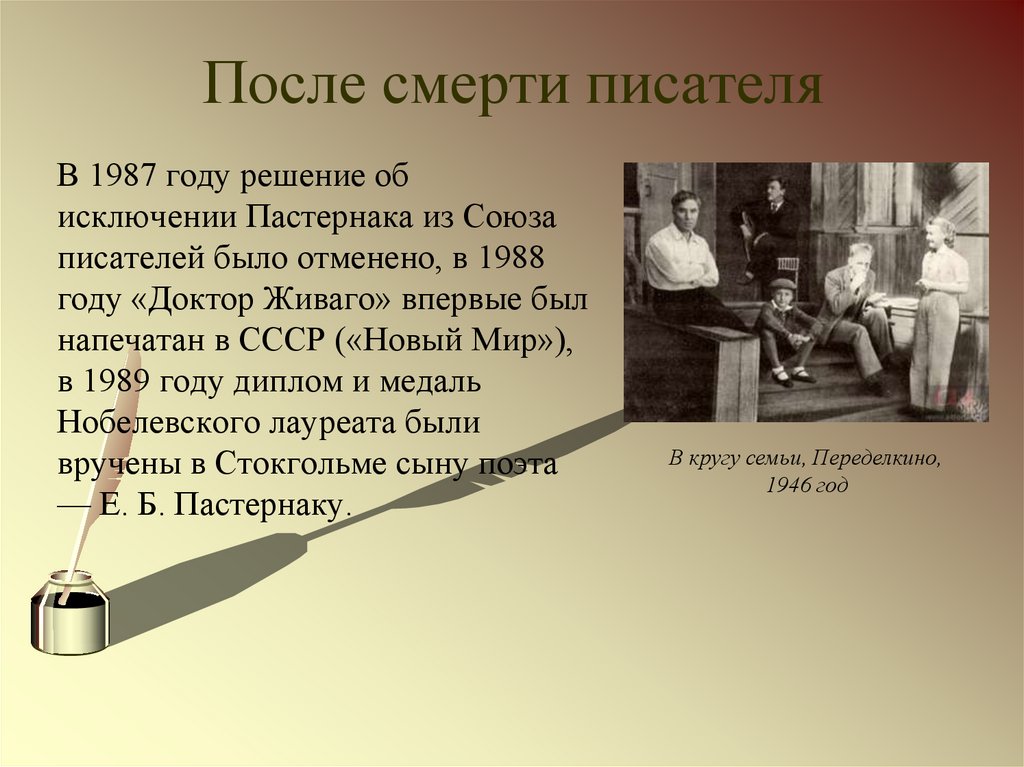 После смерти писателя

В 1987 году решение об исключении Пастернака из Союза писателей было отменено, в 1988 году «Доктор Живаго» впервые был напечатан в СССР («Новый Мир»), в 1989 году диплом и медаль Нобелевского лауреата были вручены в Стокгольме сыну поэта — Е. Б. Пастернаку.

В кругу семьи, Переделкино, 1946 год